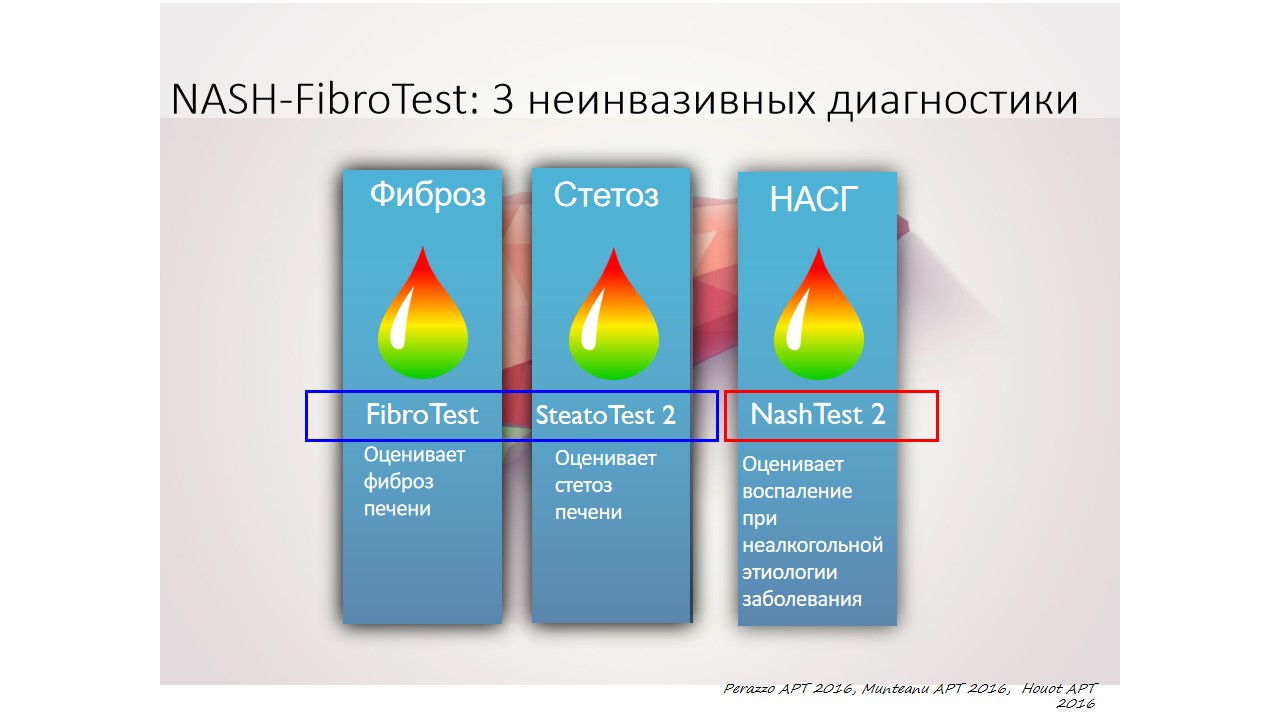 NASH-FibroTest: 3 неинвазивных диагностики

Фиброз

FibroTest

Оценивает фиброз печени

Стетоз

SteatoTest 2

Оценивает стетоз печени

НАСГ

NashTest 2

Оценивает воспаление при неалкогольной этиологии заболевания

Perazzo APT 2016, Munteanu APT 2016, Houot APT 2016